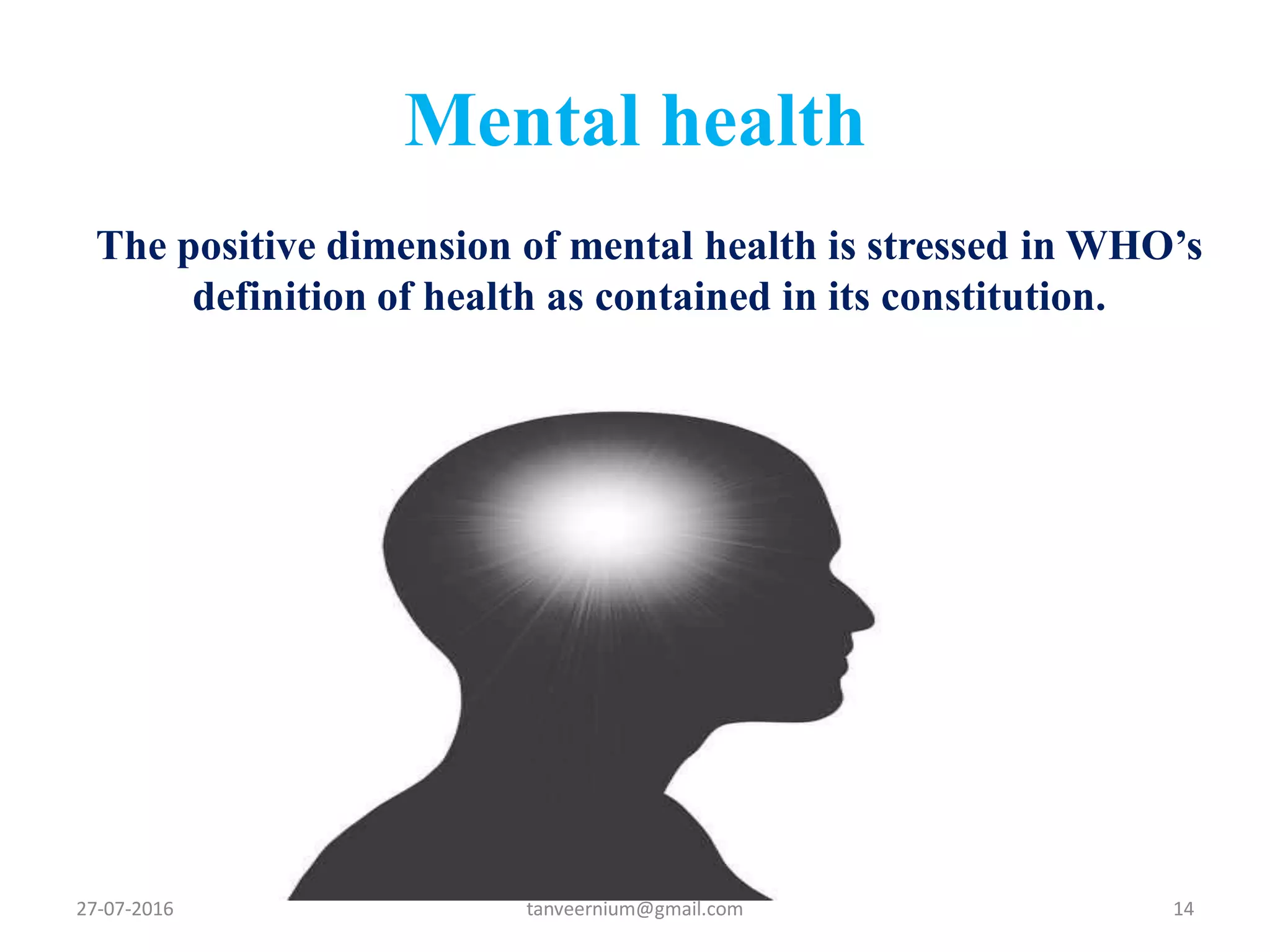 Mental health

The positive dimension of mental health is stressed in WHO’s definition of health as contained in its constitution.

27-07-2016 tanveernium@gmail.com 14